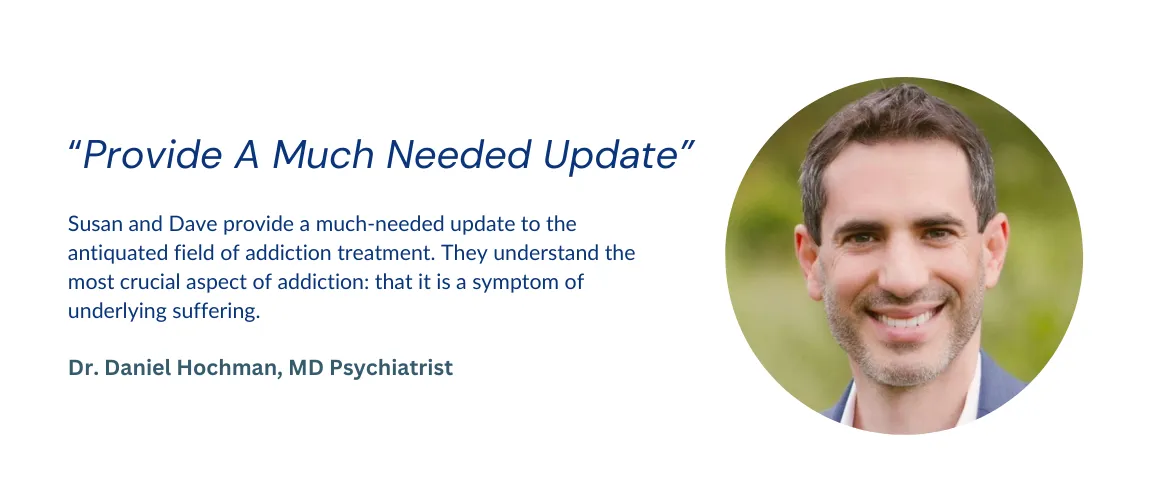 “Provide A Much Needed Update”

Susan and Dave provide a much-needed update to the antiquated field of addiction treatment. They understand the most crucial aspect of addiction: that it is a symptom of underlying suffering.

Dr. Daniel Hochman, MD Psychiatrist